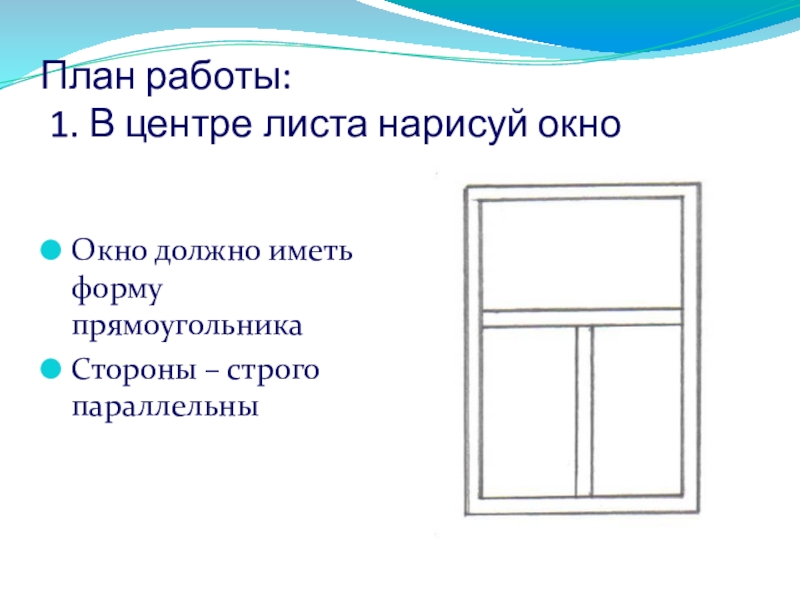 План работы:
1. В центре листа нарисуй окно

Окно должно иметь форму прямоугольника
Стороны – строго параллельны